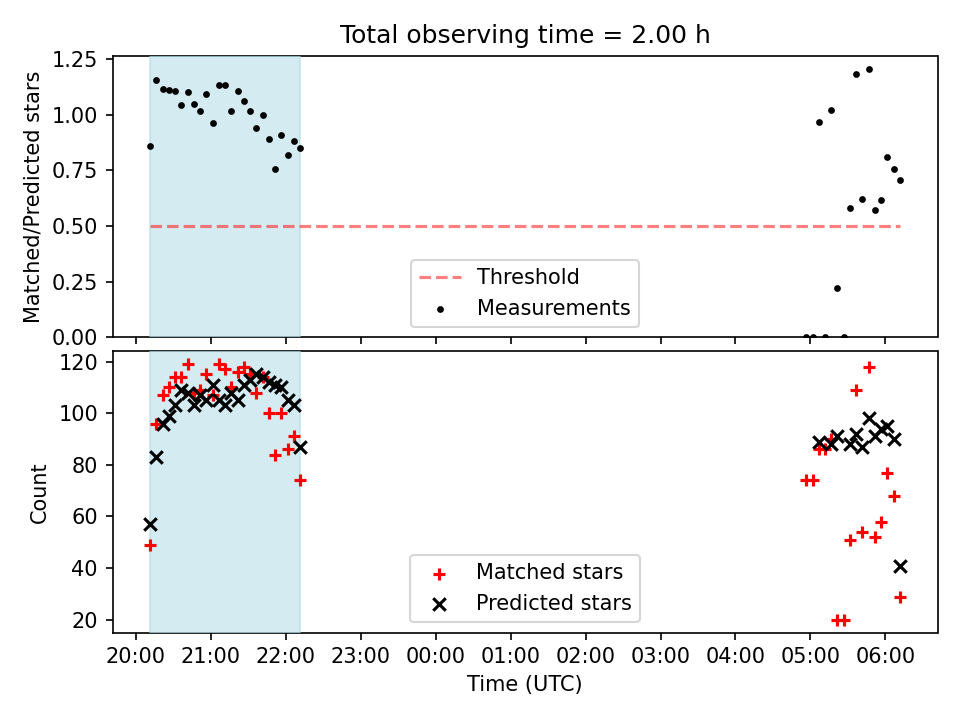 Total observing time = 2.00 h

Matched/Predicted stars

1.25
1.00
0.75
0.50
0.25
0.00

Threshold
Measurements

Count

120
100
80
60
40
20

Matched stars
Predicted stars

20:00 21:00 22:00 23:00 00:00 01:00 02:00 03:00 04:00 05:00 06:00

Time (UTC)